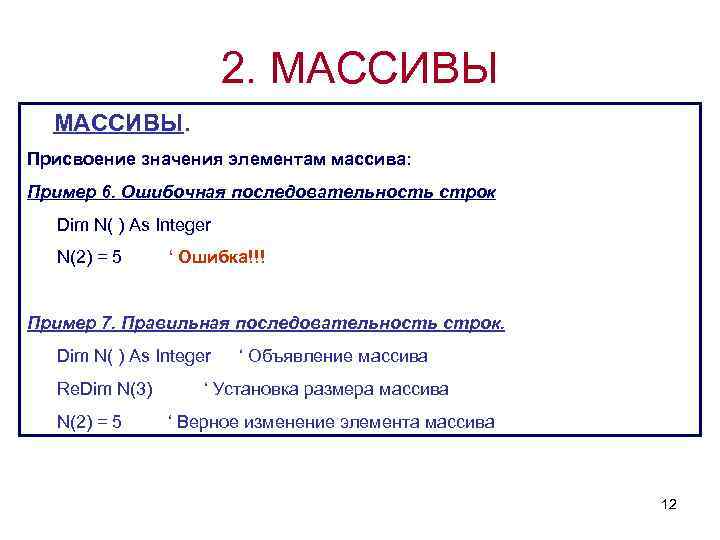 2. МАССИВЫ

МАССИВЫ.

Присвоение значения элементам массива:

Пример 6. Ошибочная последовательность строк

Dim N( ) As Integer

N(2) = 5 ‘ Ошибка!!!

Пример 7. Правильная последовательность строк.

Dim N( ) As Integer ‘ Объявление массива

ReDim N(3) ‘ Установка размера массива

N(2) = 5 ‘ Верное изменение элемента массива

12